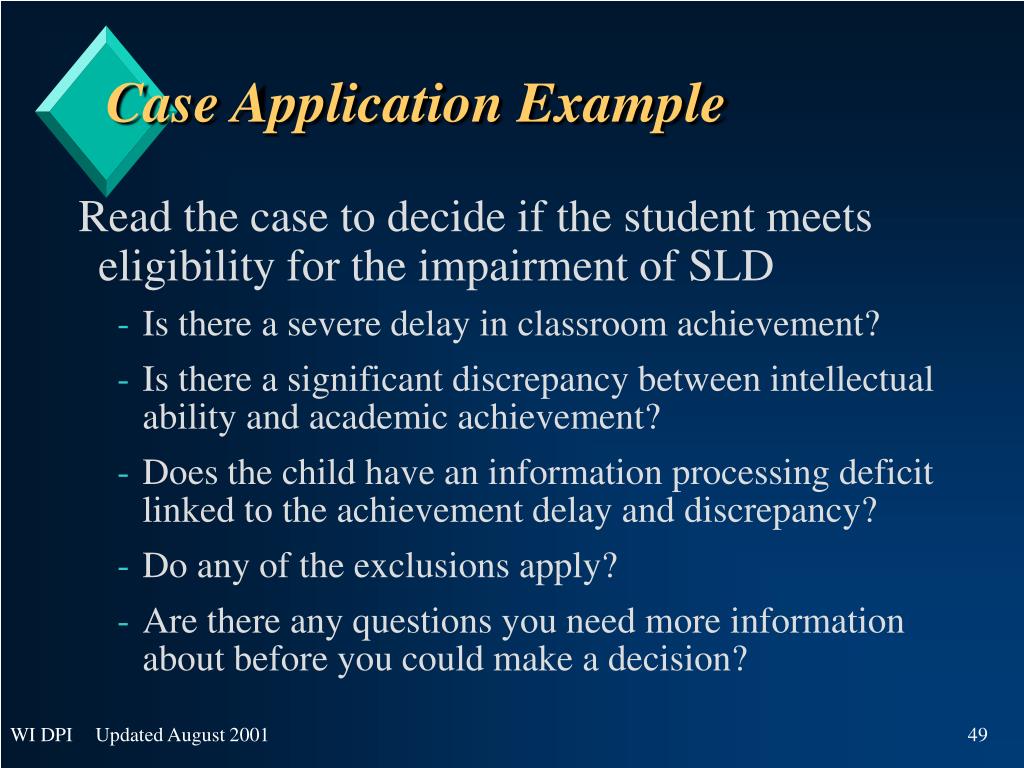 Case Application Example

Read the case to decide if the student meets eligibility for the impairment of SLD

- Is there a severe delay in classroom achievement?
- Is there a significant discrepancy between intellectual ability and academic achievement?
- Does the child have an information processing deficit linked to the achievement delay and discrepancy?
- Do any of the exclusions apply?
- Are there any questions you need more information about before you could make a decision?

WI DPI Updated August 2001

49